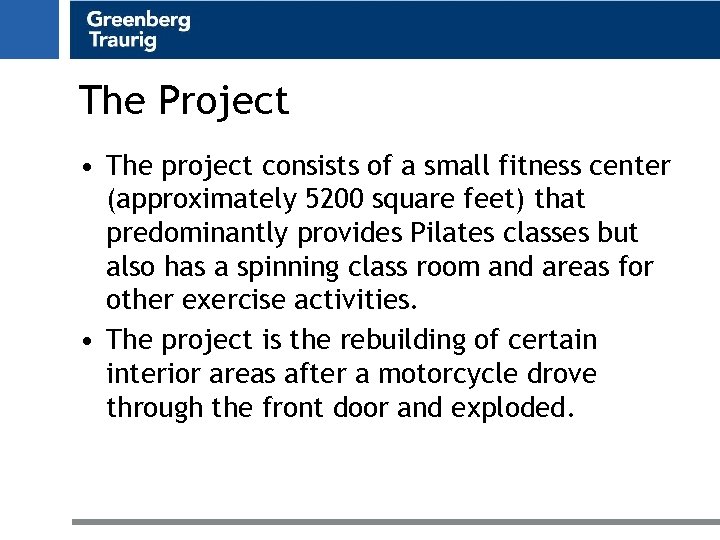 Greenberg
Traurig

The Project

• The project consists of a small fitness center (approximately 5200 square feet) that predominantly provides Pilates classes but also has a spinning class room and areas for other exercise activities.

• The project is the rebuilding of certain interior areas after a motorcycle drove through the front door and exploded.